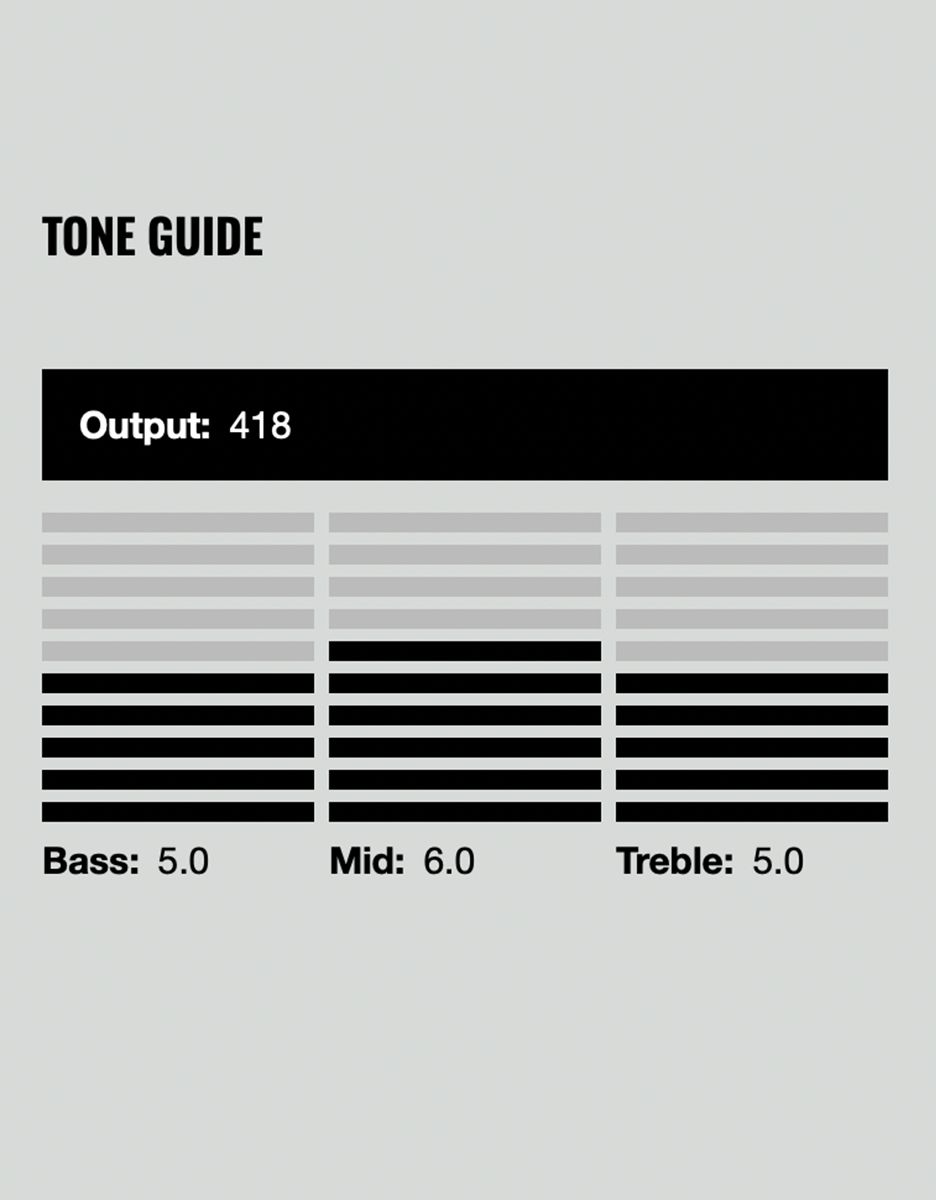 TONE GUIDE

Output: 418

Bass: 5.0

Mid: 6.0

Treble: 5.0